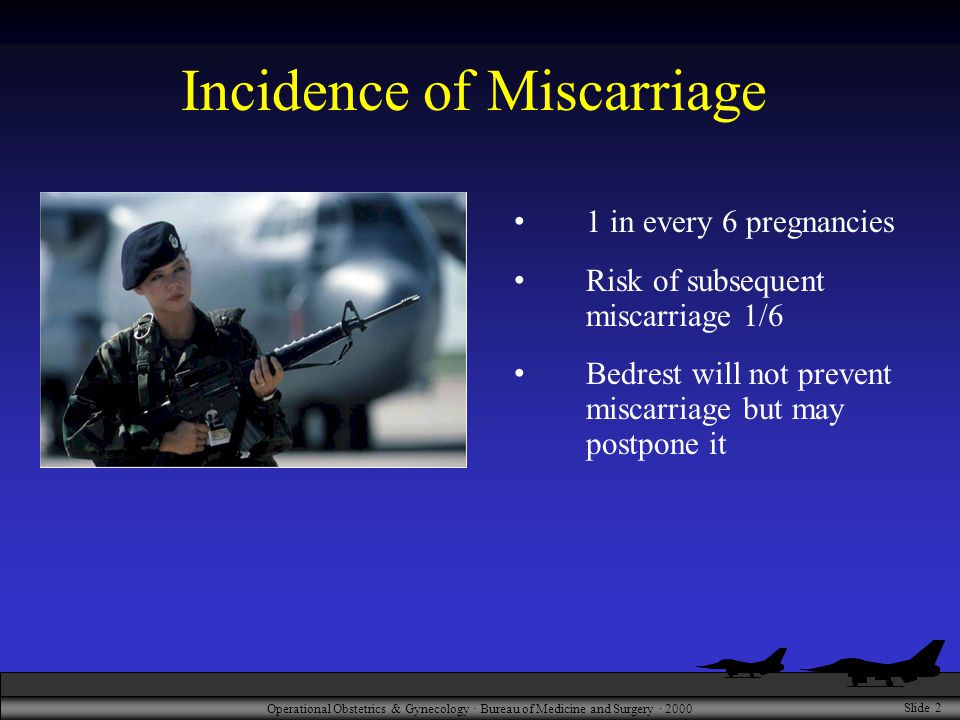 Incidence of Miscarriage

• 1 in every 6 pregnancies

• Risk of subsequent miscarriage 1/6

• Bedrest will not prevent miscarriage but may postpone it

Operational Obstetrics & Gynecology · Bureau of Medicine and Surgery · 2000

Slide 2